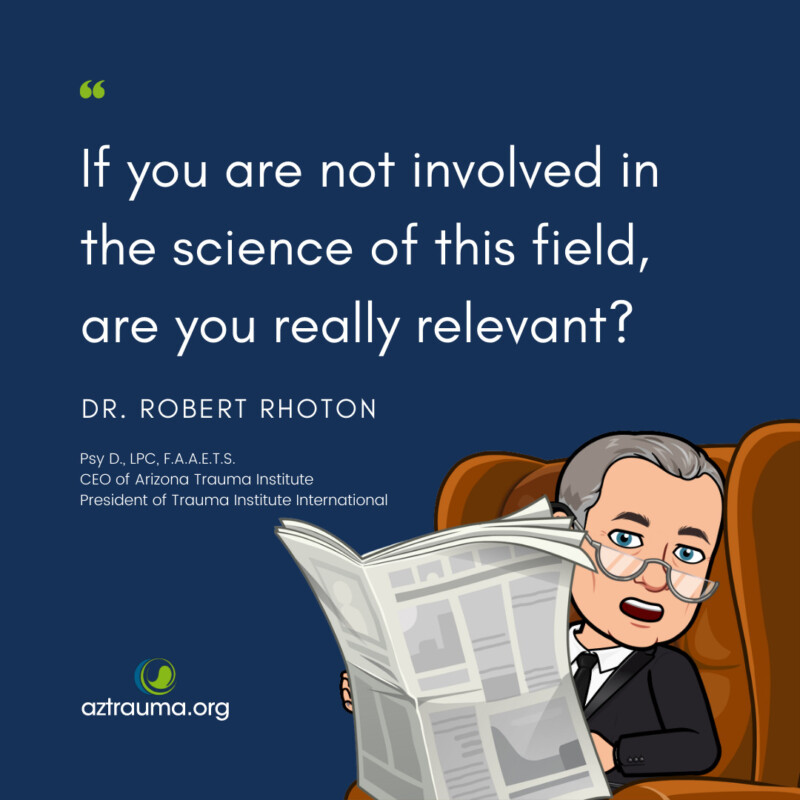 “

If you are not involved in the science of this field, are you really relevant?

DR. ROBERT RHOTON

Psy D., LPC, F.A.A.E.T.S.
CEO of Arizona Trauma Institute
President of Trauma Institute International

aztrauma.org